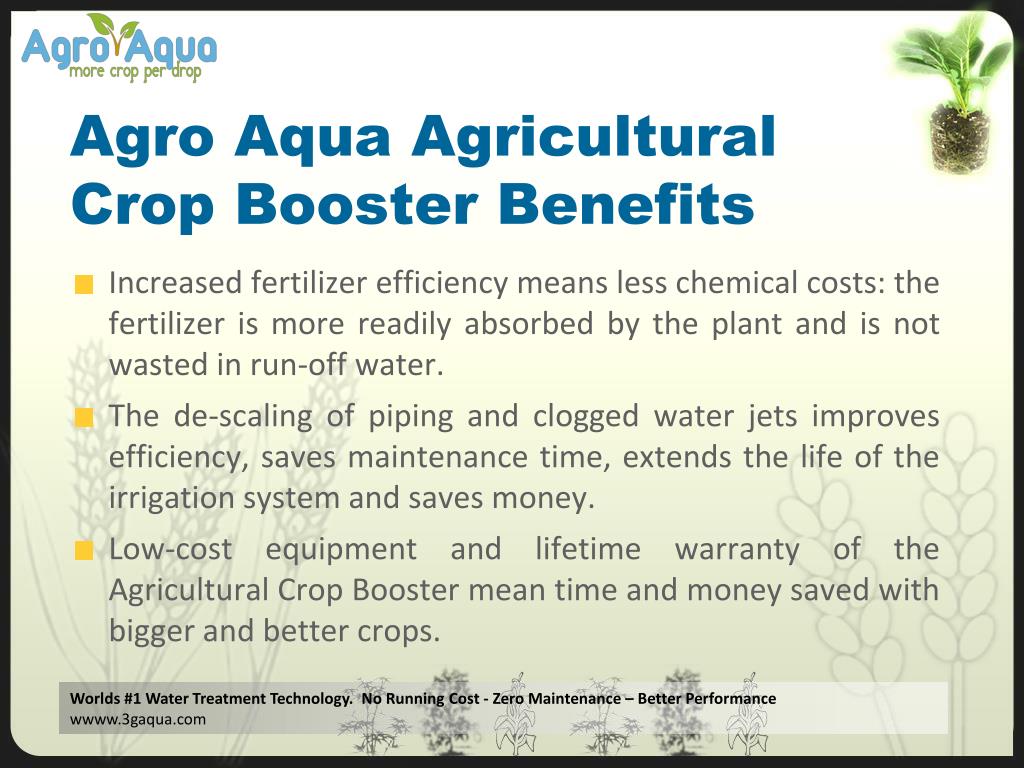 Agro Aqua
more crop per drop

Agro Aqua Agricultural Crop Booster Benefits

Increased fertilizer efficiency means less chemical costs: the fertilizer is more readily absorbed by the plant and is not wasted in run-off water.

The de-scaling of piping and clogged water jets improves efficiency, saves maintenance time, extends the life of the irrigation system and saves money.

Low-cost equipment and lifetime warranty of the Agricultural Crop Booster mean time and money saved with bigger and better crops.

Worlds #1 Water Treatment Technology. No Running Cost - Zero Maintenance – Better Performance
wwww.3gaqua.com